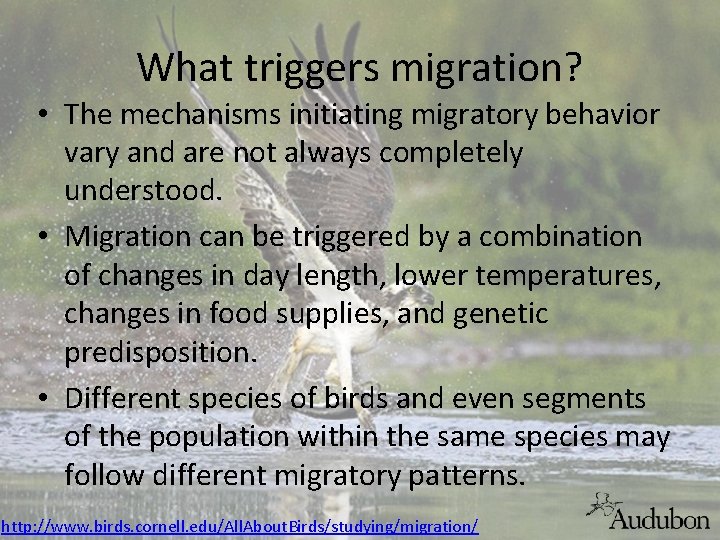 What triggers migration?

• The mechanisms initiating migratory behavior vary and are not always completely understood.

• Migration can be triggered by a combination of changes in day length, lower temperatures, changes in food supplies, and genetic predisposition.

• Different species of birds and even segments of the population within the same species may follow different migratory patterns.

http://www.birds.cornell.edu/AllAboutBirds/studying/migration/

Audubon